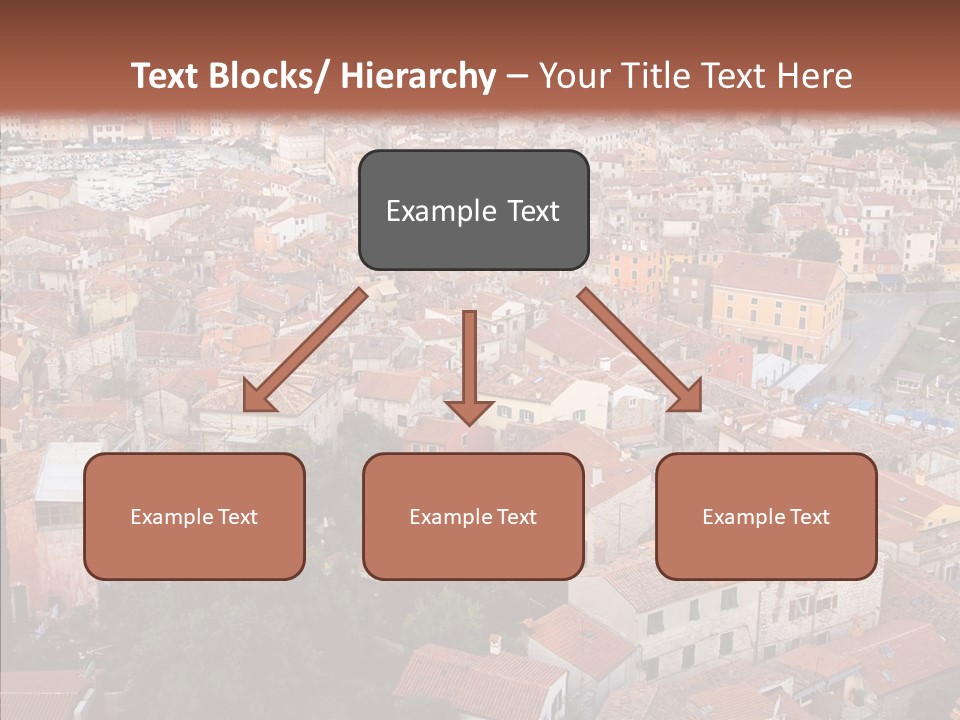 Text Blocks/ Hierarchy – Your Title Text Here

Example Text

Example Text

Example Text

Example Text